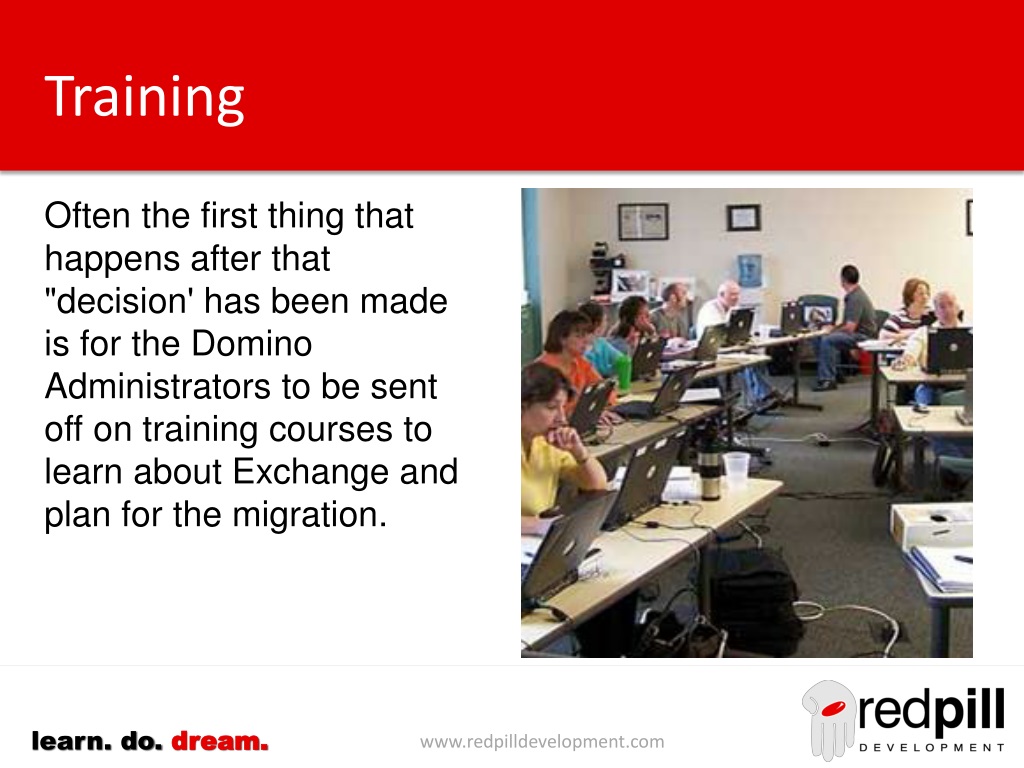 Training

Often the first thing that happens after that "decision' has been made is for the Domino Administrators to be sent off on training courses to learn about Exchange and plan for the migration.

learn. do. dream.

www.redpilldevelopment.com

redpill
DEVELOPMENT